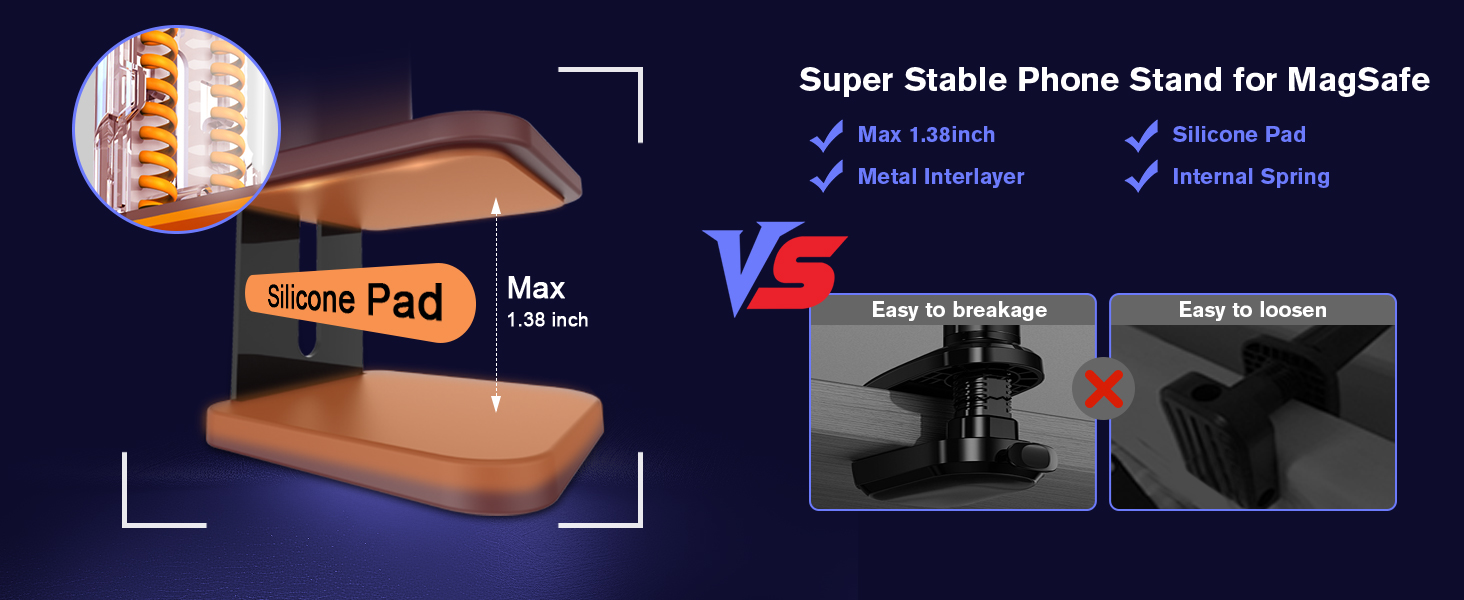 Silicone Pad

Max
1.38 inch

Super Stable Phone Stand for MagSafe

Max 1.38inch
Metal Interlayer

Silicone Pad
Internal Spring

VS

Easy to breakage

Easy to loosen